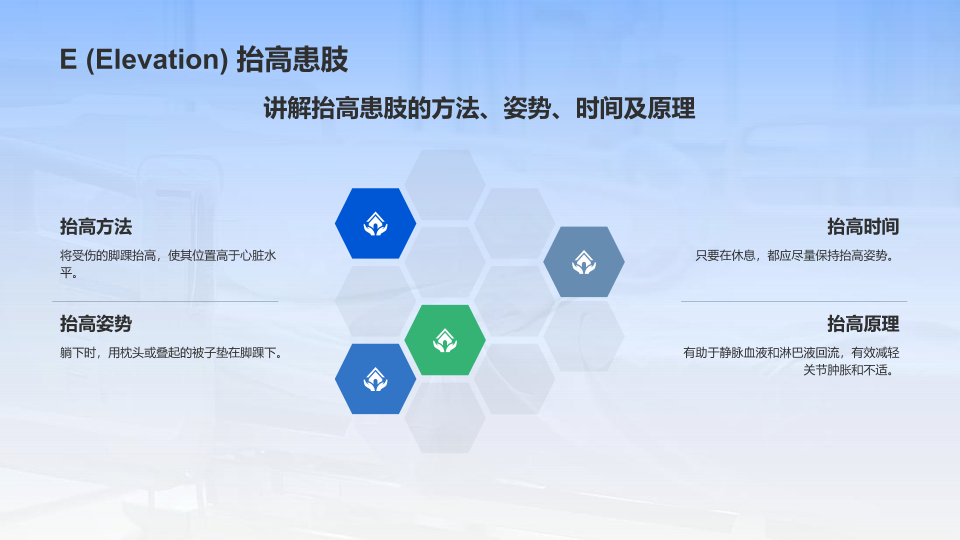 E (Elevation) 抬高患肢

讲解抬高患肢的方法、姿势、时间及原理

抬高方法

将受伤的脚踝抬高，使其位置高于心脏水平。

抬高姿势

躺下时，用枕头或叠起的被子垫在脚踝下。

抬高时间

只要在休息，都应尽量保持抬高姿势。

抬高原理

有助于静脉血液和淋巴液回流，有效减轻关节肿胀和不适。